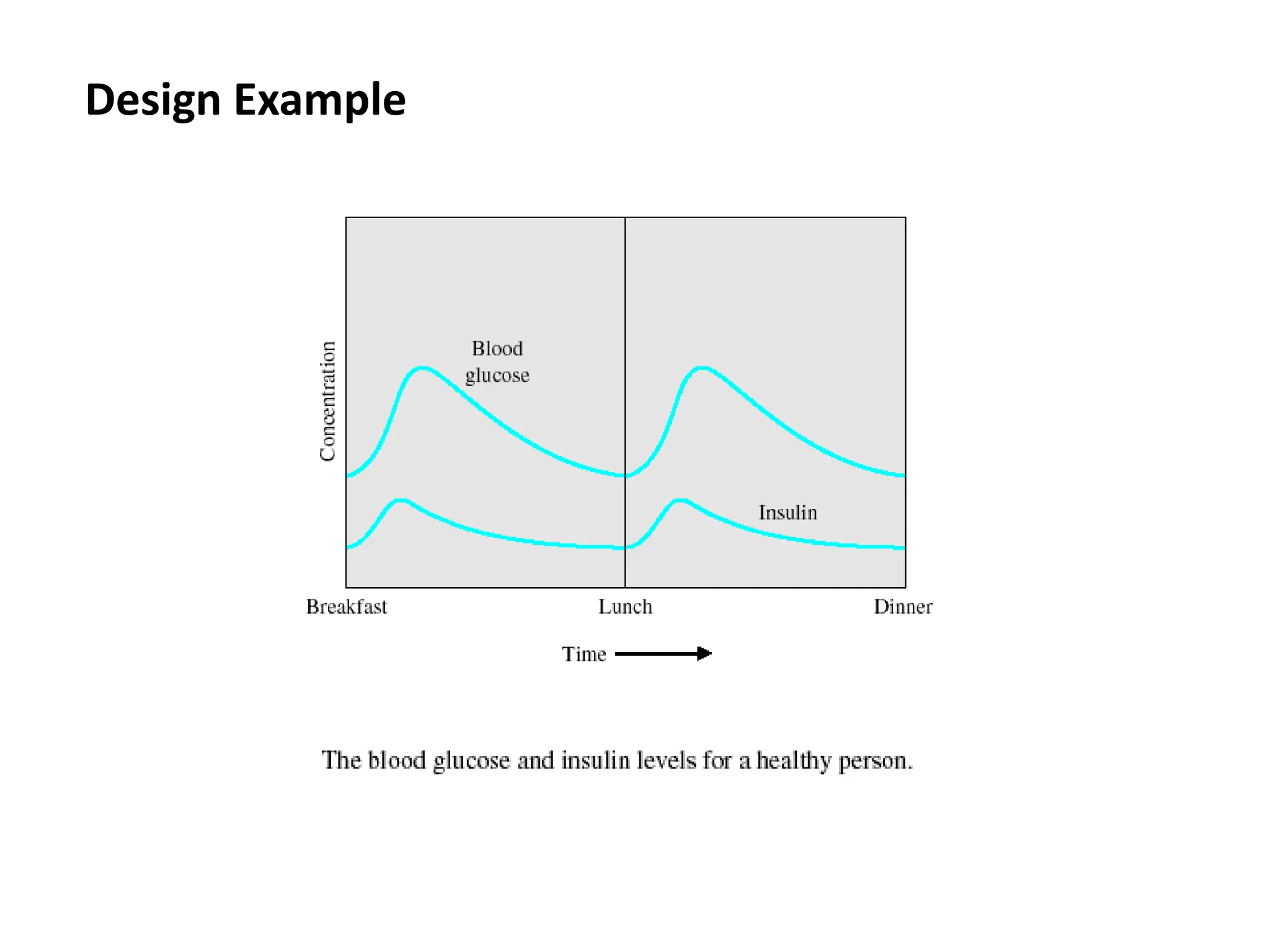 Design Example

Concentration

Blood glucose

Insulin

Breakfast

Lunch

Dinner

Time

The blood glucose and insulin levels for a healthy person.